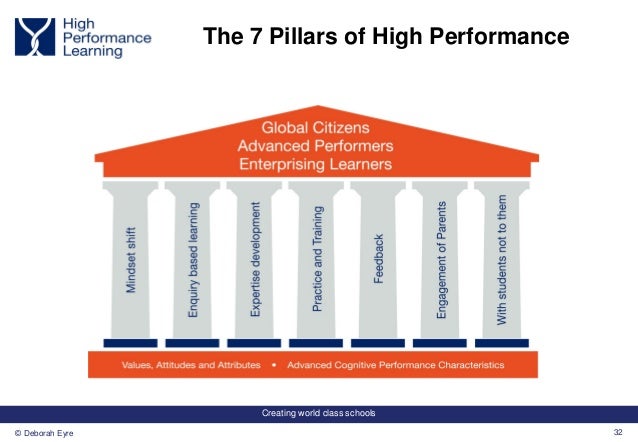 High Performance Learning

The 7 Pillars of High Performance

Global Citizens
Advanced Performers
Enterprising Learners

Mindset shift

Enquiry based learning

Expertise development

Practice and Training

Feedback

Engagement of Parents

With students not to them

Values, Attitudes and Attributes • Advanced Cognitive Performance Characteristics

Creating world class schools

© Deborah Eyre

32